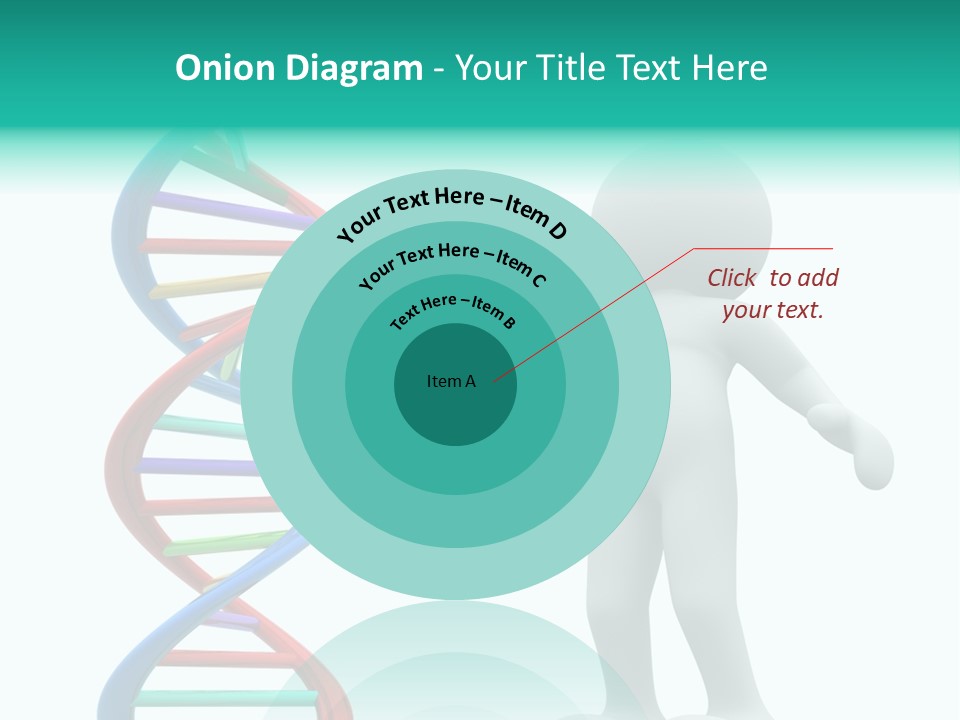 Onion Diagram - Your Title Text Here

Your Text Here – Item D

Your Text Here – Item C

Text Here – Item B

Item A

Click to add your text.